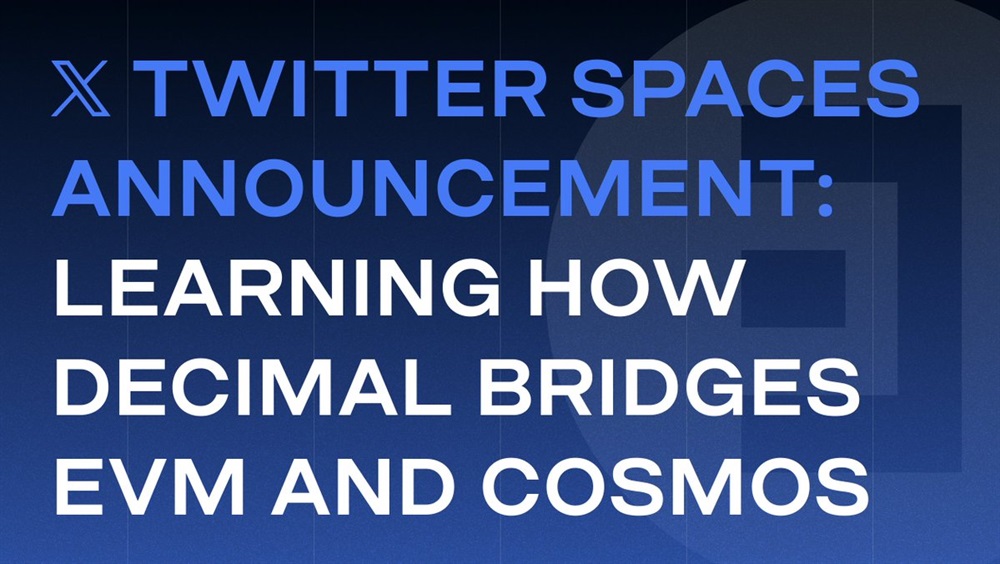 𝕏 TWITTER SPACES ANNOUNCEMENT: LEARNING HOW DECIMAL BRIDGES EVM AND COSMOS